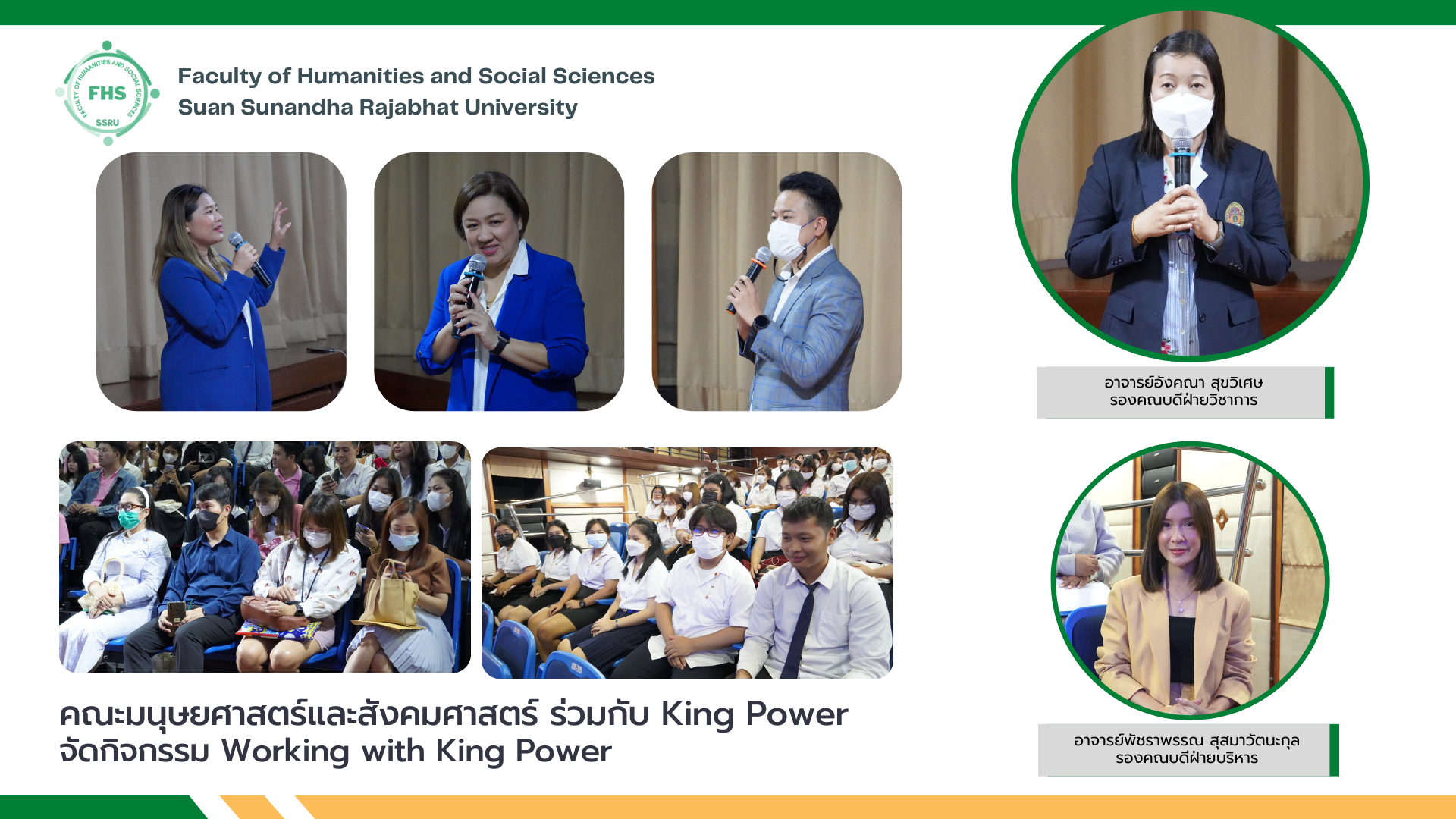 FACULTY OF HUMANITIES AND SOCIAL SCIENCES
FHS
SSRU

Faculty of Humanities and Social Sciences
Suan Sunandha Rajabhat University

อาจารย์อังคณา สุขวิเศษ
รองคณบดีฝ่ายวิชาการ

อาจารย์พัชราพรรณ สุสมาวัตนะกุล
รองคณบดีฝ่ายบริหาร

คณะมนุษยศาสตร์และสังคมศาสตร์ ร่วมกับ King Power
จัดกิจกรรม Working with King Power